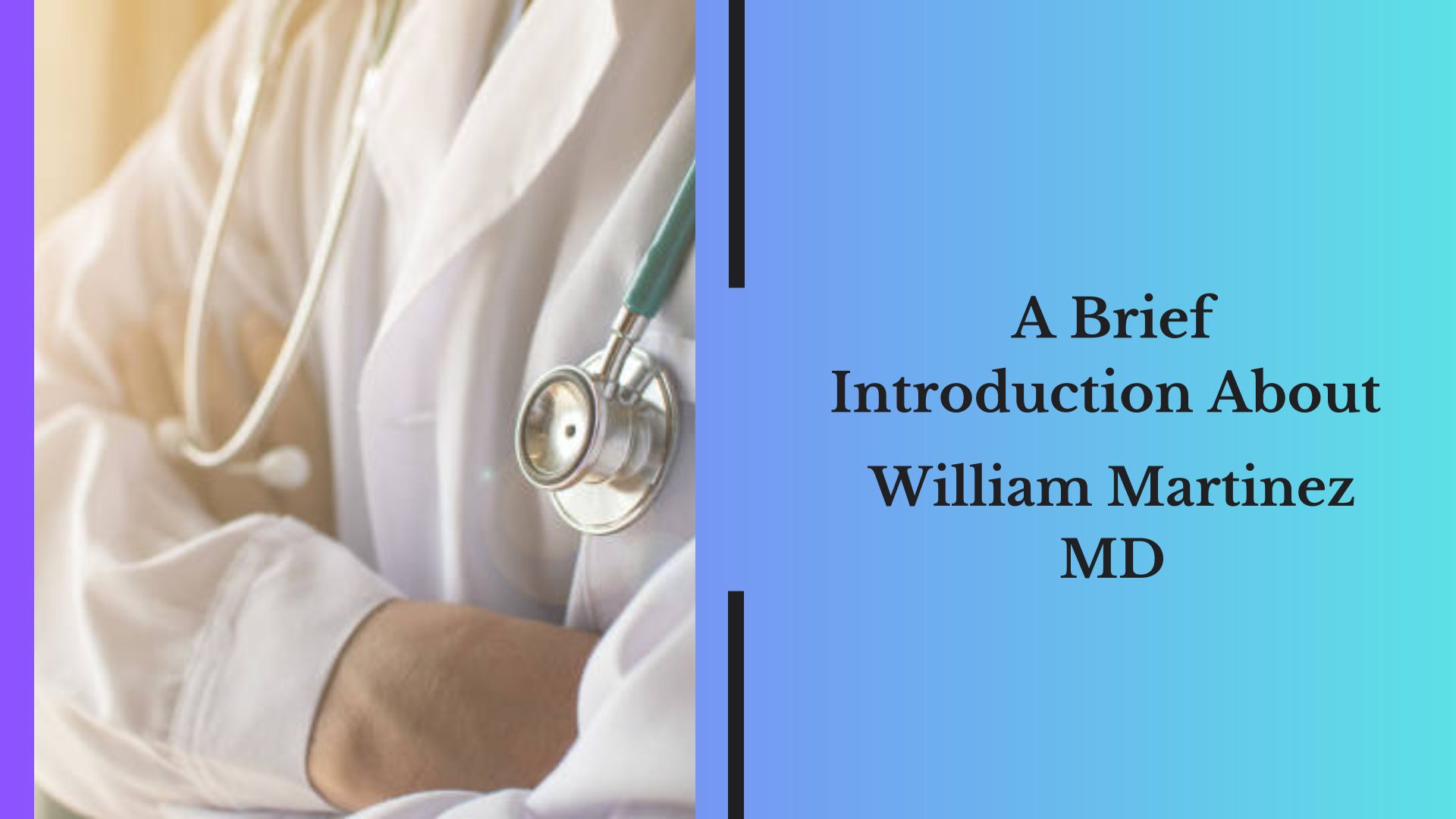 A Brief Introduction About William Martinez MD